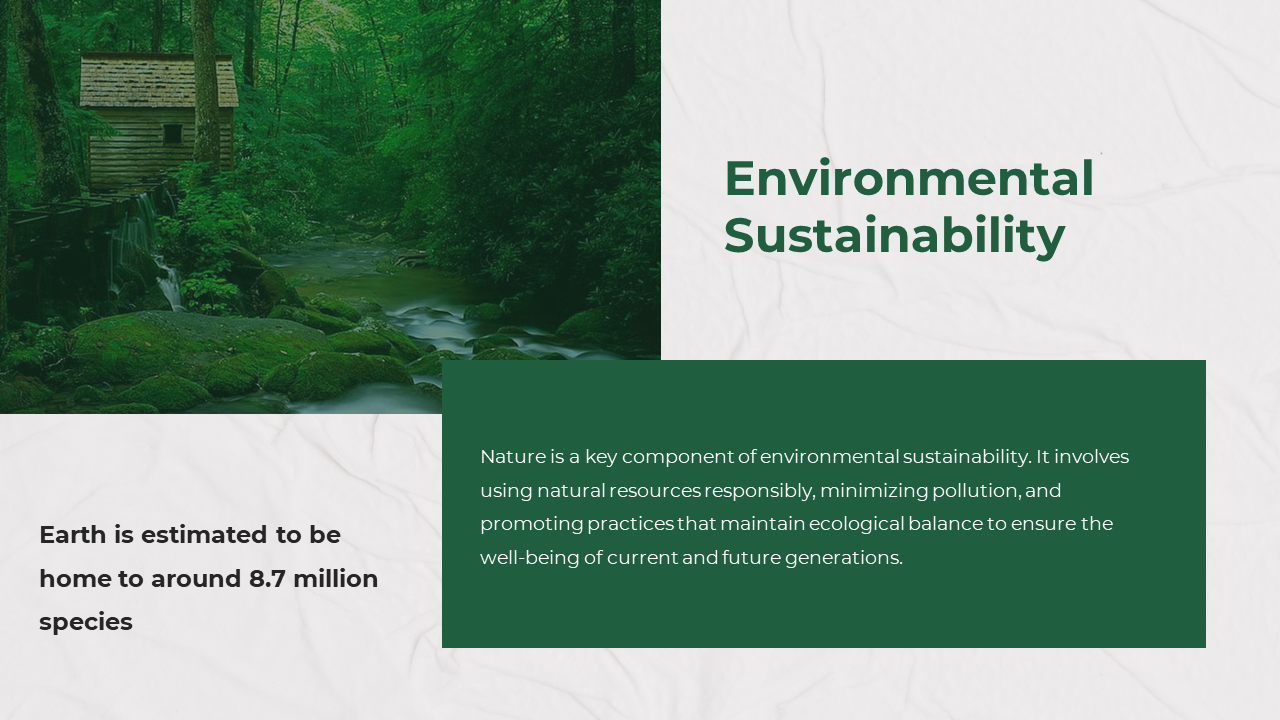 Environmental Sustainability

Nature is a key component of environmental sustainability. It involves using natural resources responsibly, minimizing pollution, and promoting practices that maintain ecological balance to ensure the well-being of current and future generations.

Earth is estimated to be home to around 8.7 million species